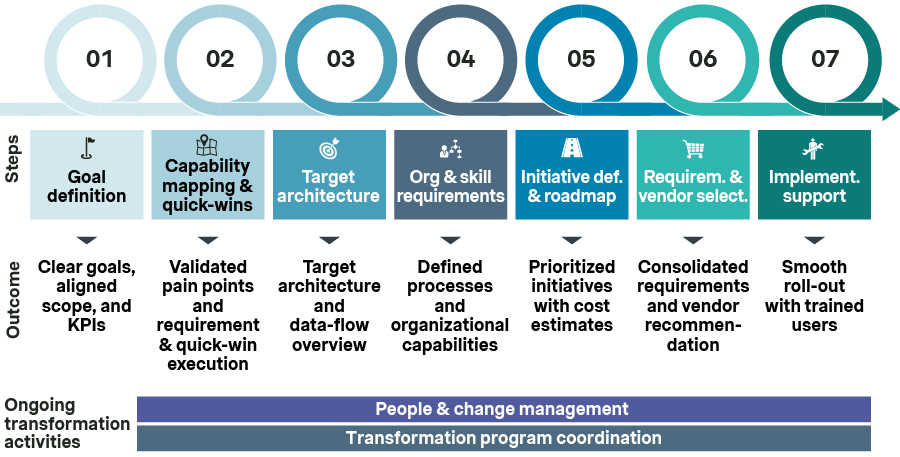 01 02 03 04 05 06 07

Steps

Goal definition

Capability mapping & quick-wins

Target architecture

Org & skill requirements

Initiative def. & roadmap

Requirem. & vendor select.

Implement. support

Outcome

Clear goals, aligned scope, and KPIs

Validated pain points and requirement & quick-win execution

Target architecture and data-flow overview

Defined processes and organizational capabilities

Prioritized initiatives with cost estimates

Consolidated requirements and vendor recommendation

Smooth roll-out with trained users

Ongoing transformation activities

People & change management

Transformation program coordination